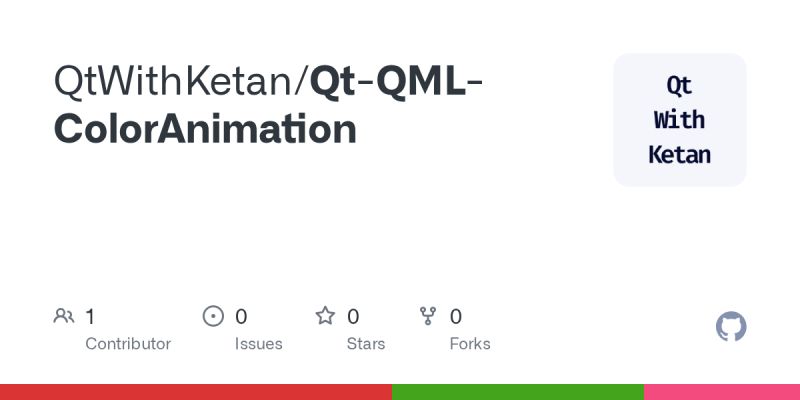 QtWithKetan/Qt-QML-ColorAnimation

Qt
With
Ketan

1
Contributor

0
Issues

0
Stars

0
Forks